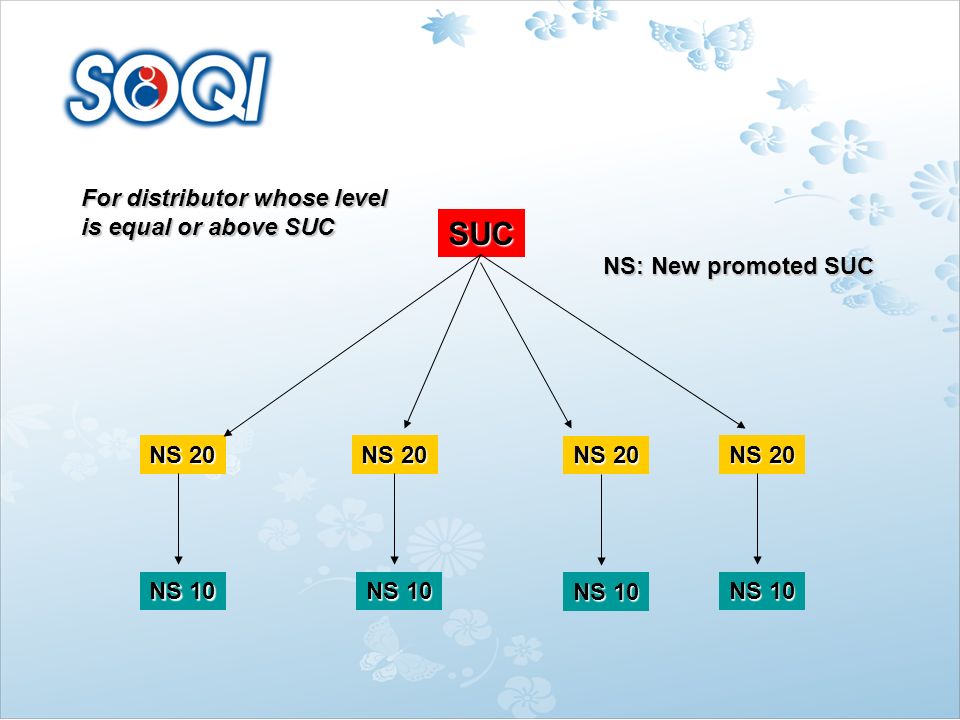 SOQI

For distributor whose level is equal or above SUC

SUC

NS: New promoted SUC

NS 20

NS 20

NS 20

NS 20

NS 10

NS 10

NS 10

NS 10